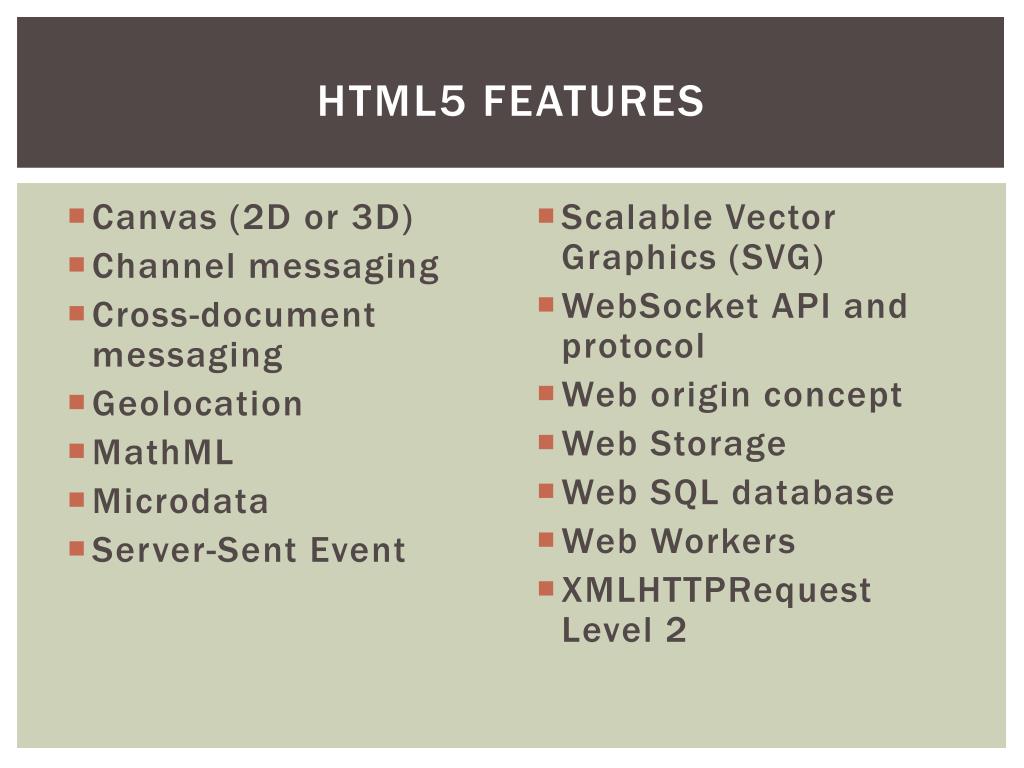 HTML5 FEATURES

- Canvas (2D or 3D)
- Channel messaging
- Cross-document messaging
- Geolocation
- MathML
- Microdata
- Server-Sent Event

- Scalable Vector Graphics (SVG)
- WebSocket API and protocol
- Web origin concept
- Web Storage
- Web SQL database
- Web Workers
- XMLHTTPRequest Level 2